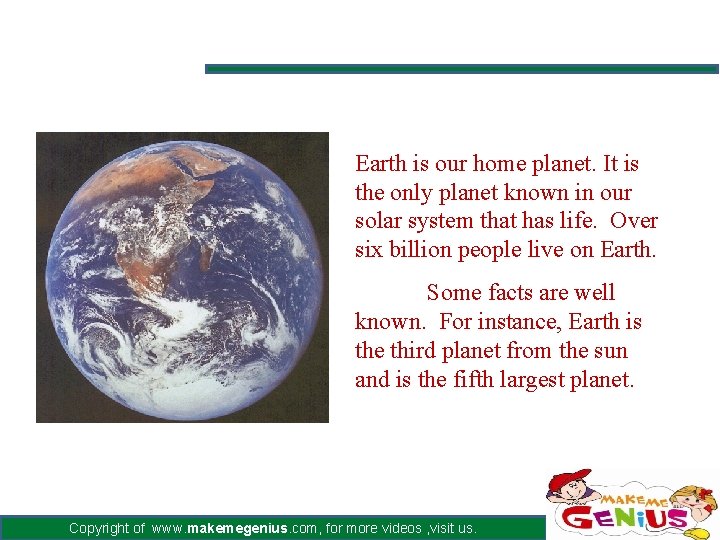 Earth is our home planet. It is the only planet known in our solar system that has life. Over six billion people live on Earth.

Some facts are well known. For instance, Earth is the third planet from the sun and is the fifth largest planet.

Copyright of www.makemegenius.com, for more videos ,visit us.

MAKE ME GENIUS